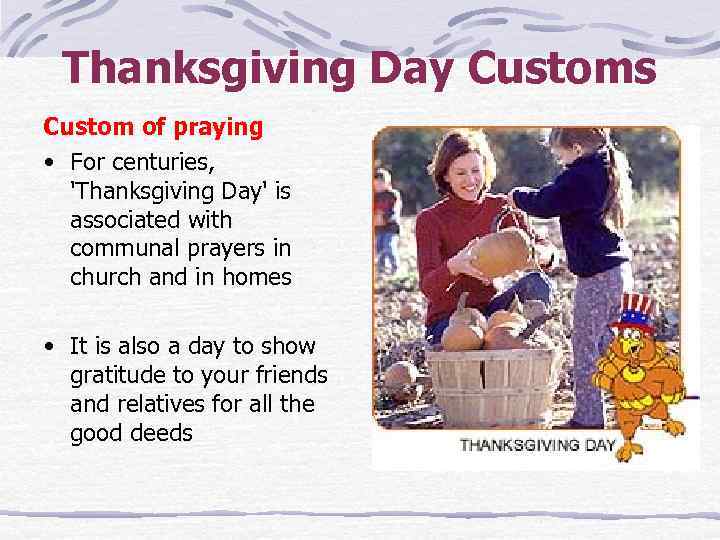 Thanksgiving Day Customs

Custom of praying

• For centuries, 'Thanksgiving Day' is associated with communal prayers in church and in homes

• It is also a day to show gratitude to your friends and relatives for all the good deeds

THANKSGIVING DAY